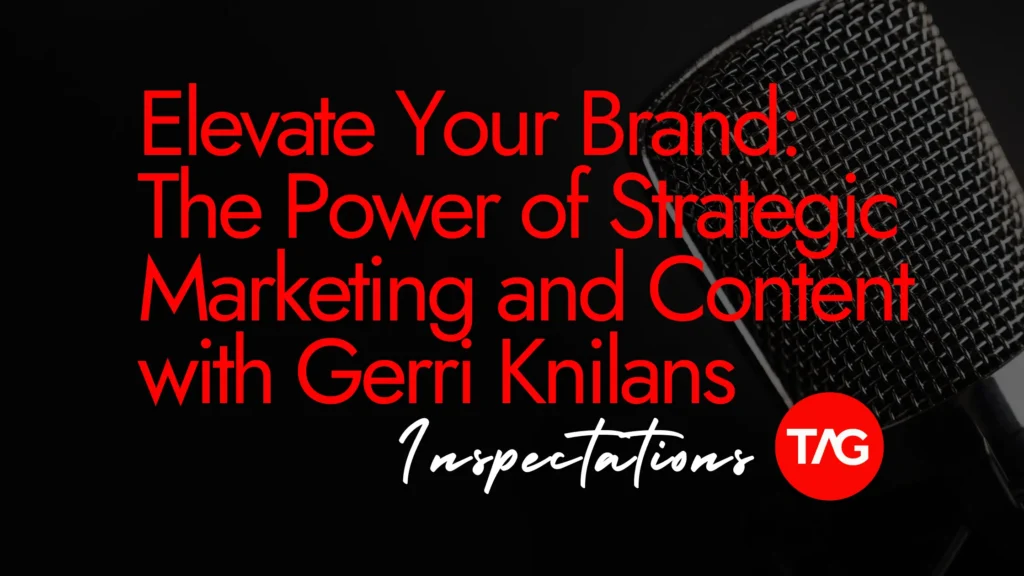 Elevate Your Brand: The Power of Strategic Marketing and Content with Gerri Knilans

Inspectations TAG